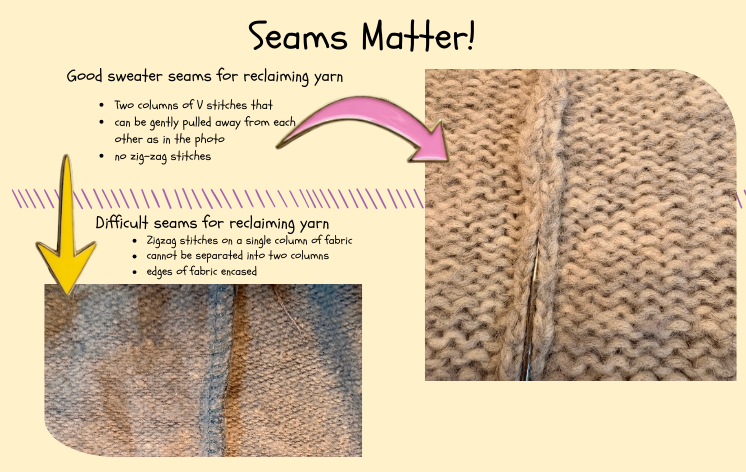 Seams Matter!

Good sweater seams for reclaiming yarn

- Two columns of V stitches that
- can be gently pulled away from each other as in the photo
- no zig-zag stitches

Difficult seams for reclaiming yarn

- Zigzag stitches on a single column of fabric
- cannot be separated into two columns
- edges of fabric encased